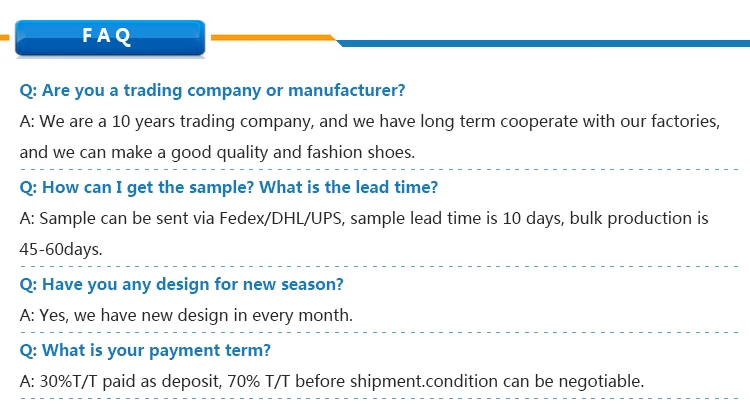 FAQ

Q: Are you a trading company or manufacturer?

A: We are a 10 years trading company, and we have long term cooperate with our factories, and we can make a good quality and fashion shoes.

Q: How can I get the sample? What is the lead time?

A: Sample can be sent via Fedex/DHL/UPS, sample lead time is 10 days, bulk production is 45-60days.

Q: Have you any design for new season?

A: Yes, we have new design in every month.

Q: What is your payment term?

A: 30%T/T paid as deposit, 70% T/T before shipment.condition can be negotiable.